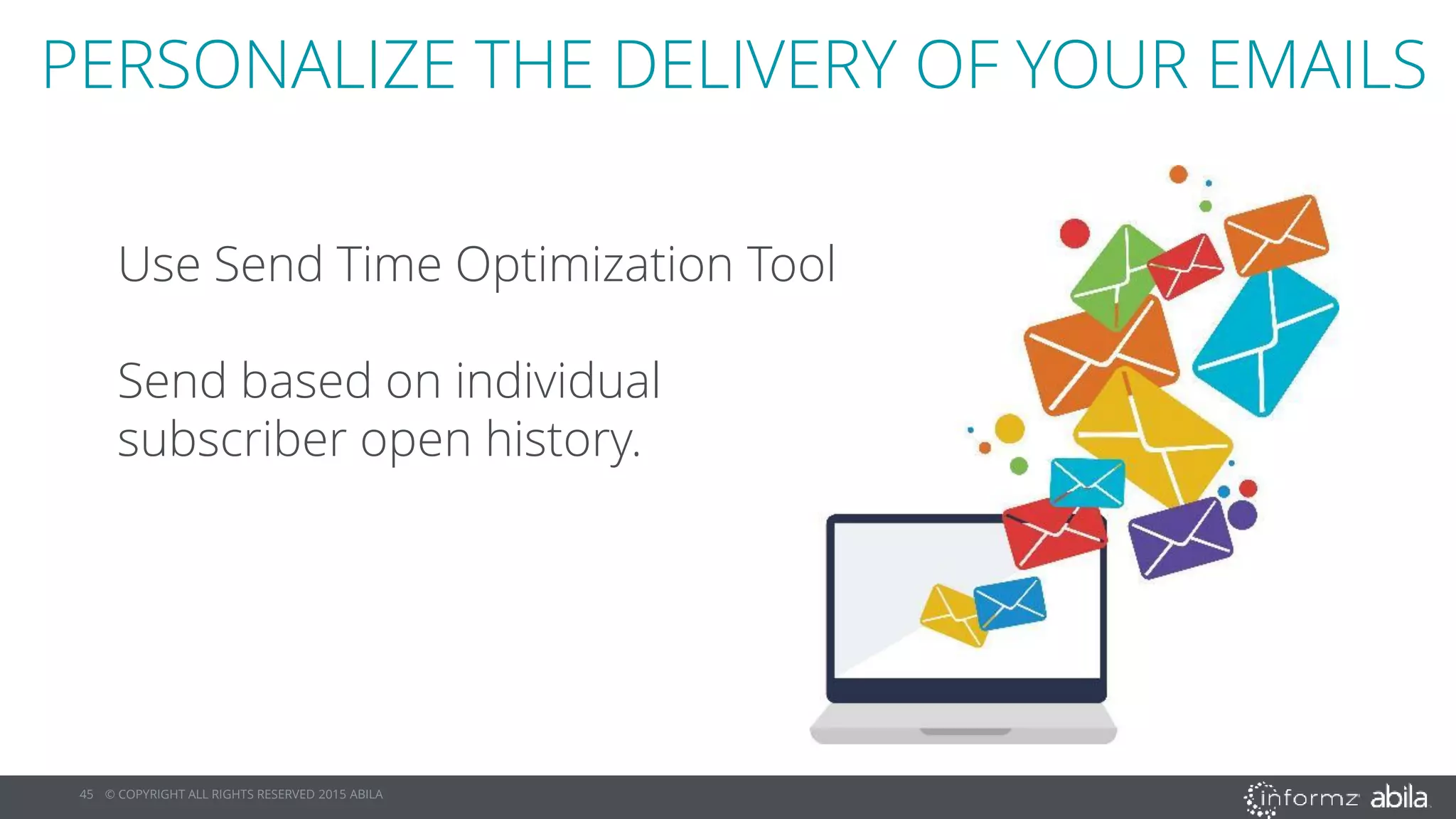 PERSONALIZE THE DELIVERY OF YOUR EMAILS

Use Send Time Optimization Tool

Send based on individual subscriber open history.

45 © COPYRIGHT ALL RIGHTS RESERVED 2015 ABILA

informz abila